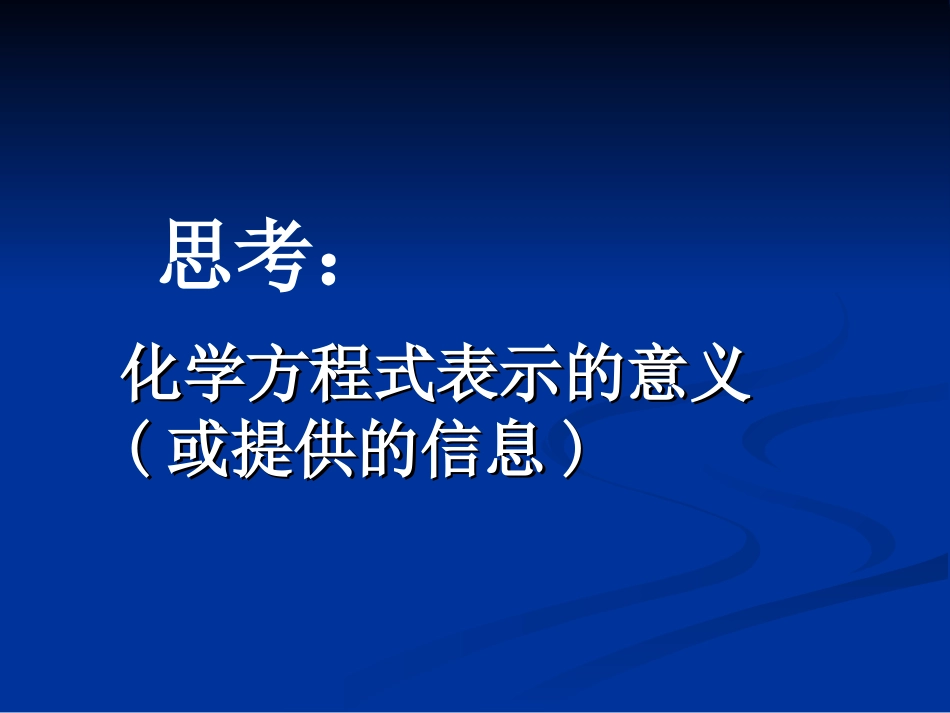 思考：

化学方程式表示的意义
（或提供的信息）